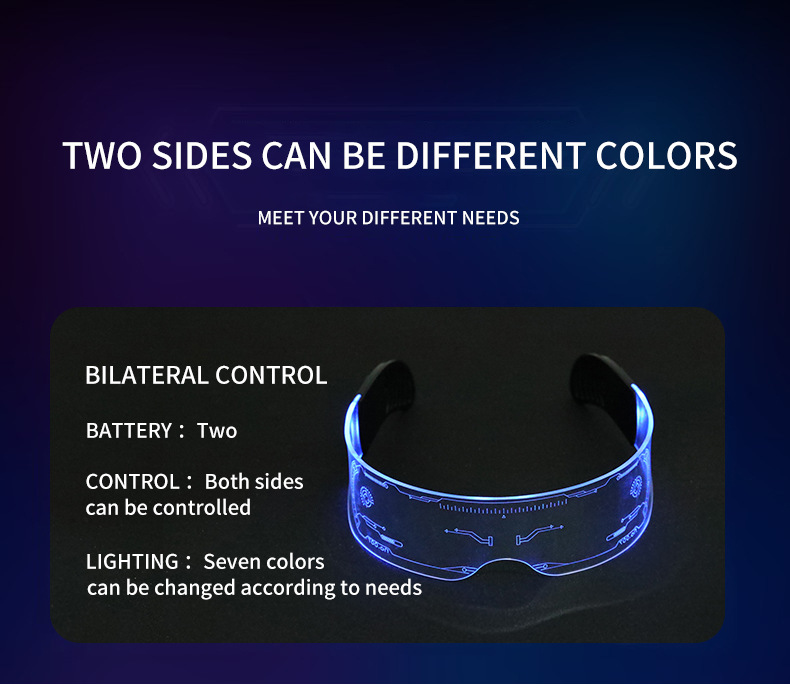 TWO SIDES CAN BE DIFFERENT COLORS

MEET YOUR DIFFERENT NEEDS

BILATERAL CONTROL

BATTERY： Two

CONTROL： Both sides can be controlled

LIGHTING： Seven colors can be changed according to needs